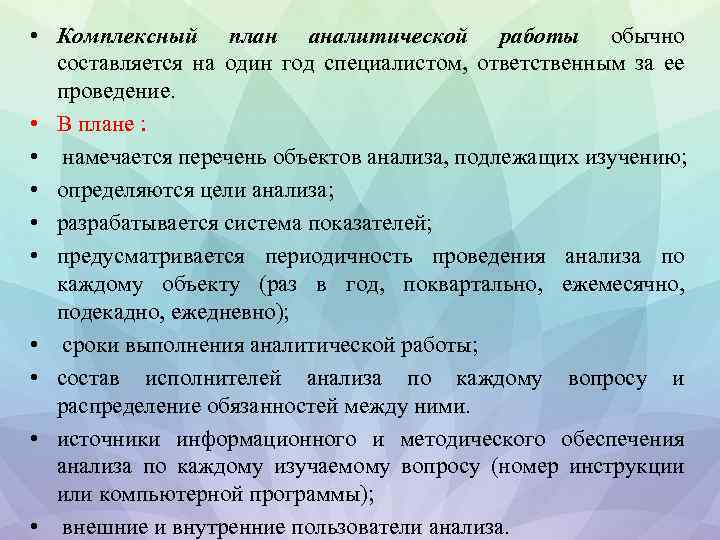 • Комплексный план аналитической работы обычно составляется на один год специалистом, ответственным за ее проведение.

• В плане :

• намечается перечень объектов анализа, подлежащих изучению;

• определяются цели анализа;

• разрабатывается система показателей;

• предусматривается периодичность проведения анализа по каждому объекту (раз в год, поквартально, ежемесячно, подекадно, ежедневно);

• сроки выполнения аналитической работы;

• состав исполнителей анализа по каждому вопросу и распределение обязанностей между ними.

• источники информационного и методического обеспечения анализа по каждому изучаемому вопросу (номер инструкции или компьютерной программы);

• внешние и внутренние пользователи анализа.